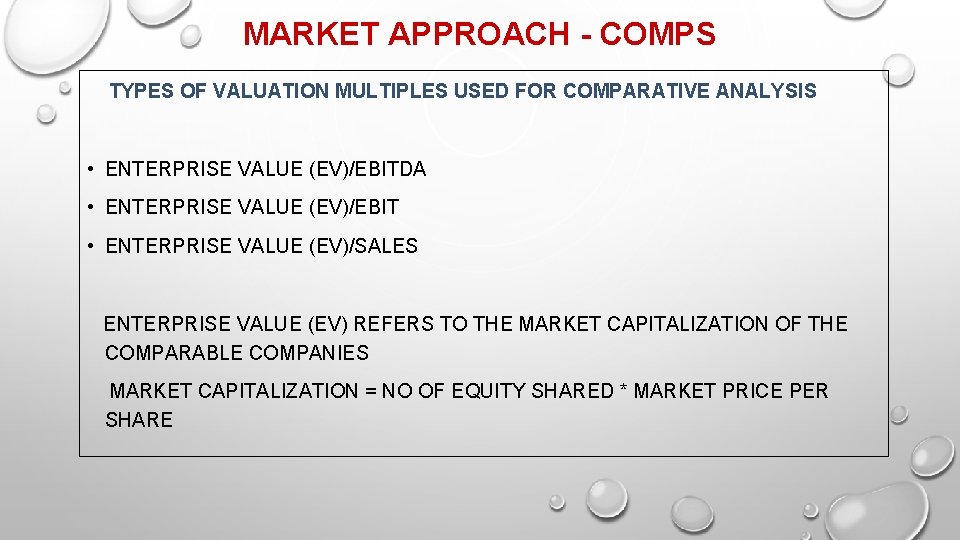 MARKET APPROACH - COMPS

TYPES OF VALUATION MULTIPLES USED FOR COMPARATIVE ANALYSIS

• ENTERPRISE VALUE (EV)/EBITDA
• ENTERPRISE VALUE (EV)/EBIT
• ENTERPRISE VALUE (EV)/SALES

ENTERPRISE VALUE (EV) REFERS TO THE MARKET CAPITALIZATION OF THE COMPARABLE COMPANIES

MARKET CAPITALIZATION = NO OF EQUITY SHARED * MARKET PRICE PER SHARE